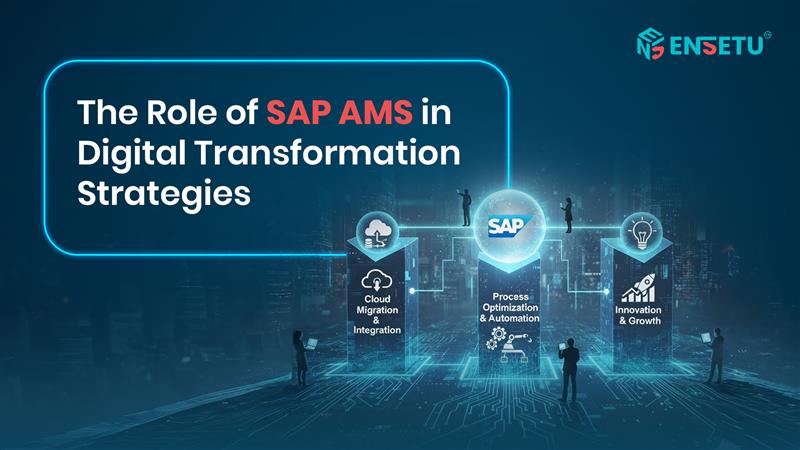 ENSETU

The Role of SAP AMS in Digital Transformation Strategies

SAP

Cloud Migration & Integration

Process Optimization & Automation

Innovation & Growth